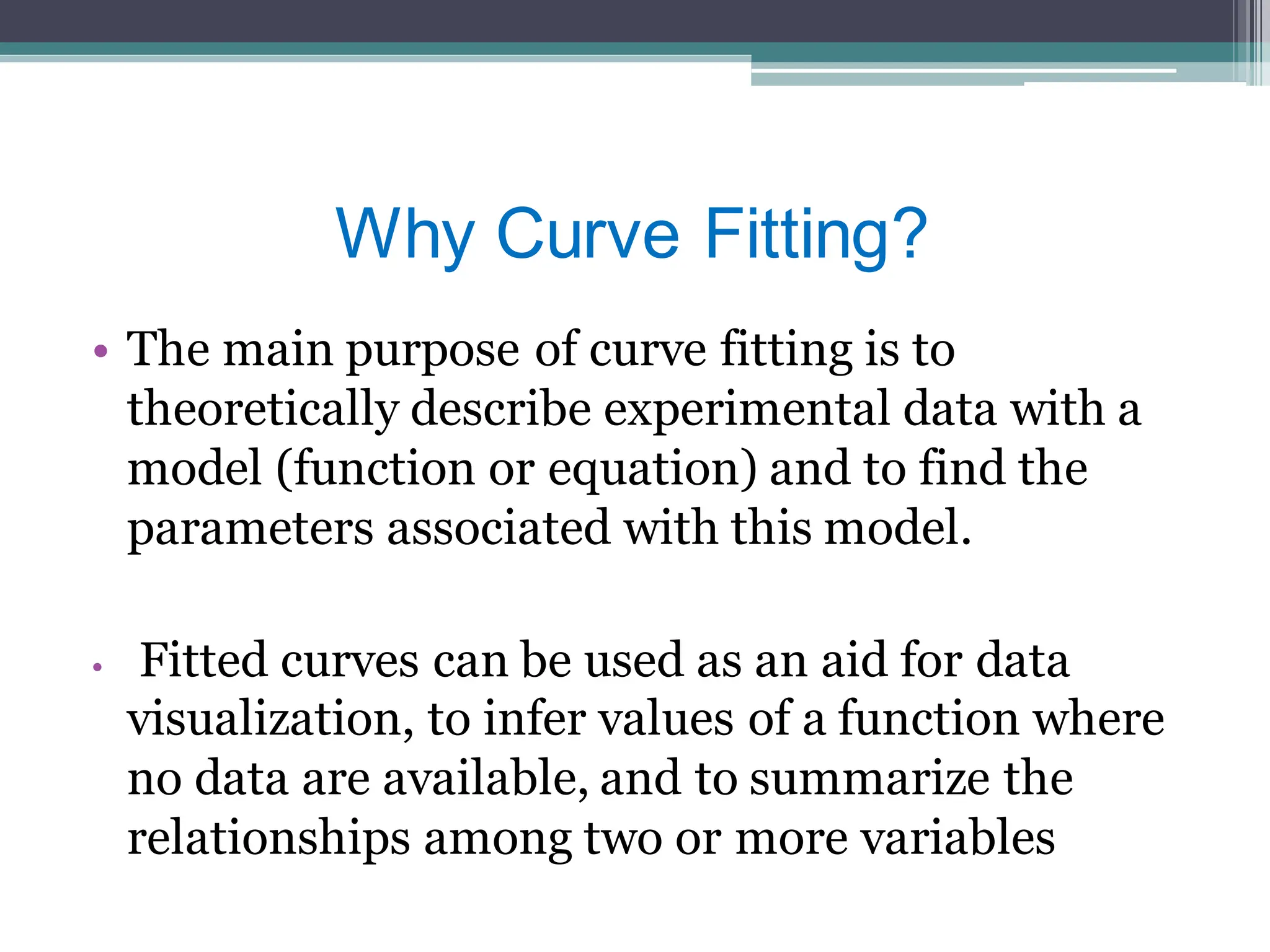 Why Curve Fitting?

• The main purpose of curve fitting is to theoretically describe experimental data with a model (function or equation) and to find the parameters associated with this model.

• Fitted curves can be used as an aid for data visualization, to infer values of a function where no data are available, and to summarize the relationships among two or more variables